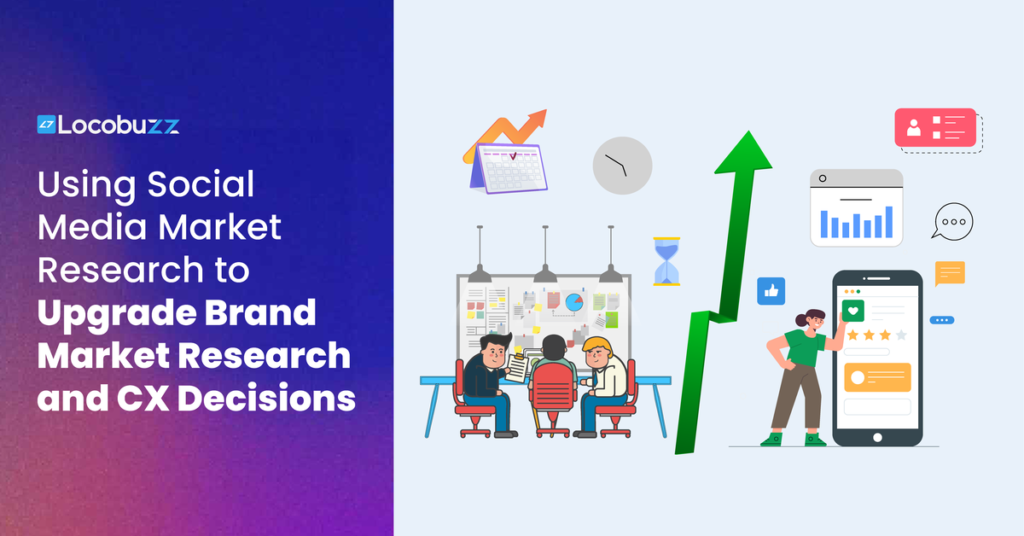 Locobuzz

Using Social Media Market Research to Upgrade Brand Market Research and CX Decisions